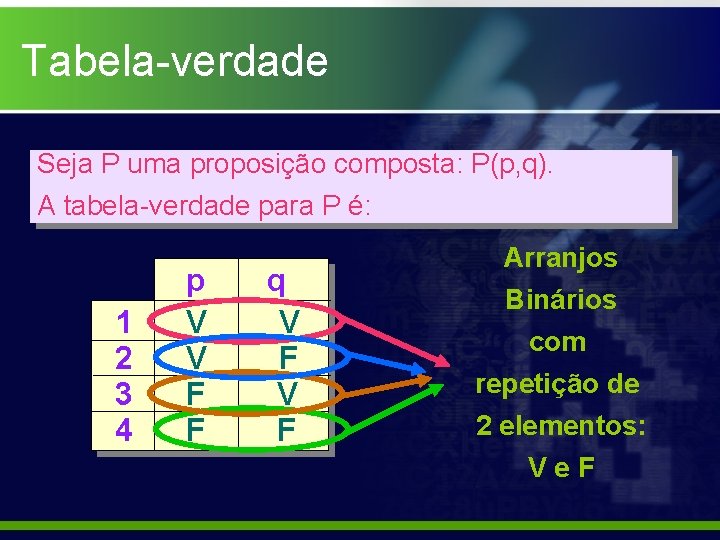 Tabela-verdade

Seja P uma proposição composta: P(p,q).
A tabela-verdade para P é:

| | p | q |
|---|---|---|
| 1 | V | V |
| 2 | V | F |
| 3 | F | V |
| 4 | F | F |

Arranjos Binários com repetição de 2 elementos: V e F